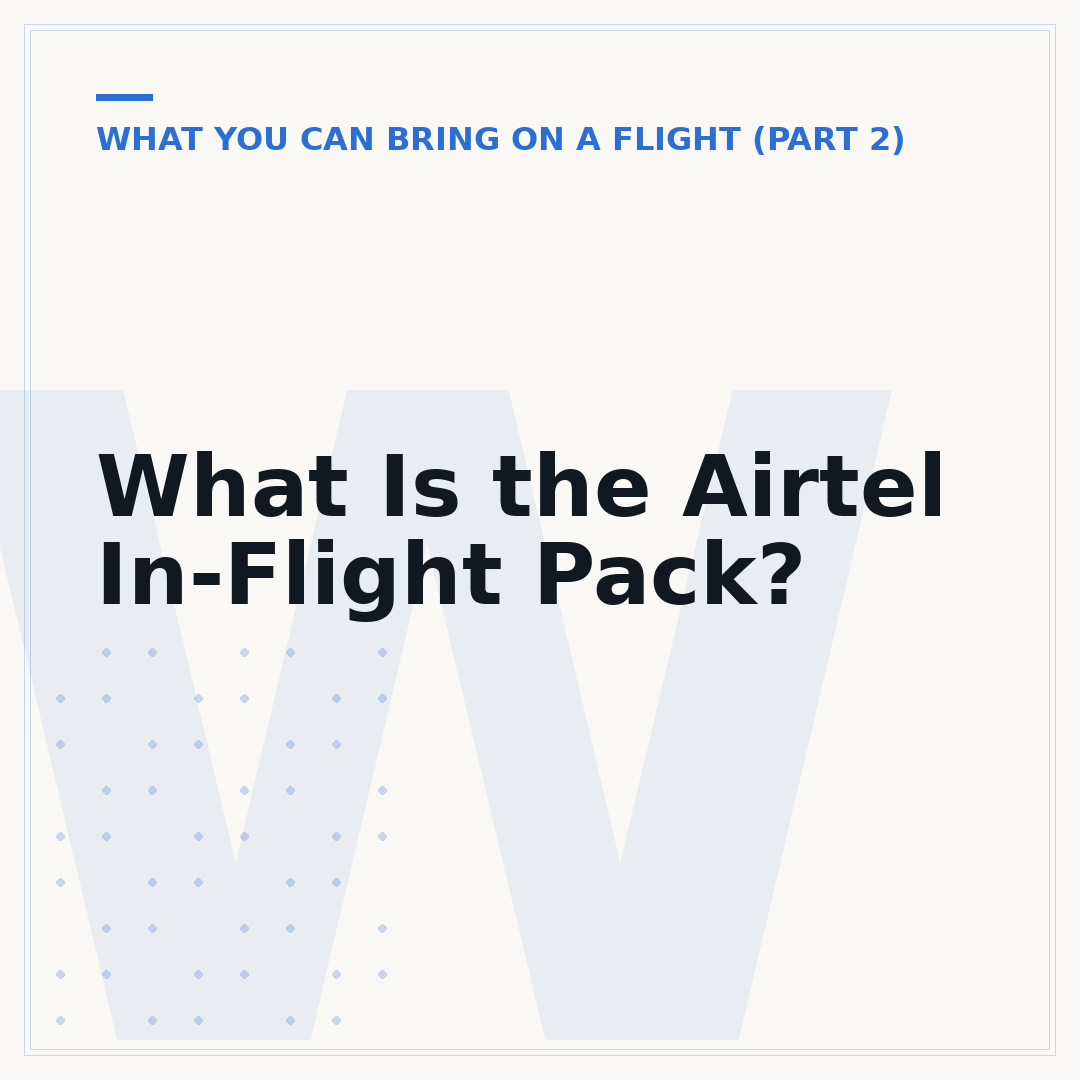 WHAT YOU CAN BRING ON A FLIGHT (PART 2)

What Is the Airtel In-Flight Pack?

W